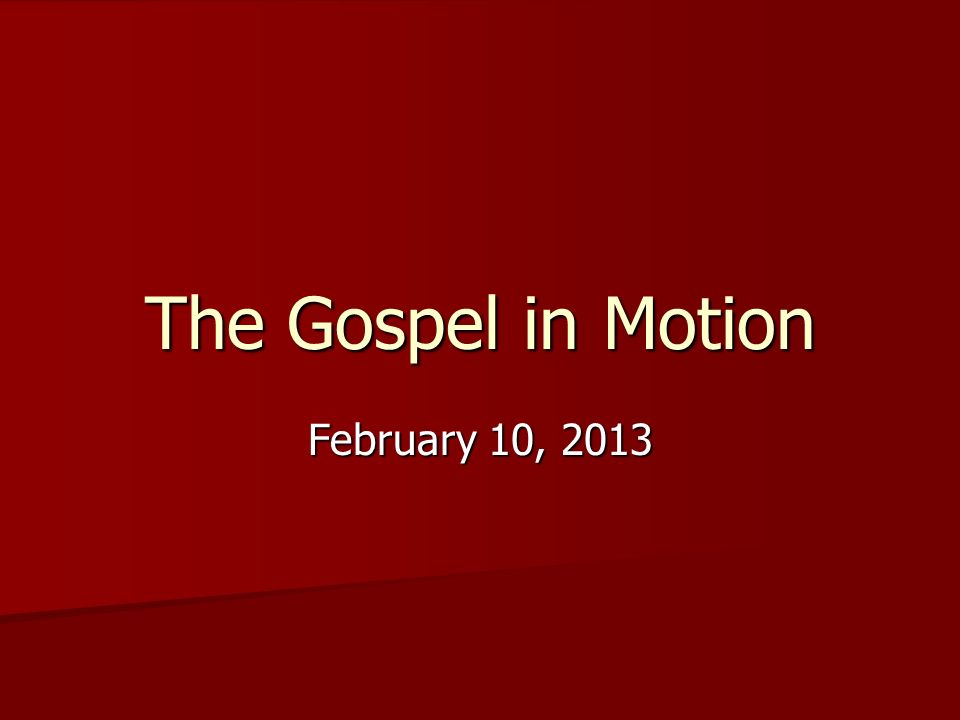 The Gospel in Motion

February 10, 2013